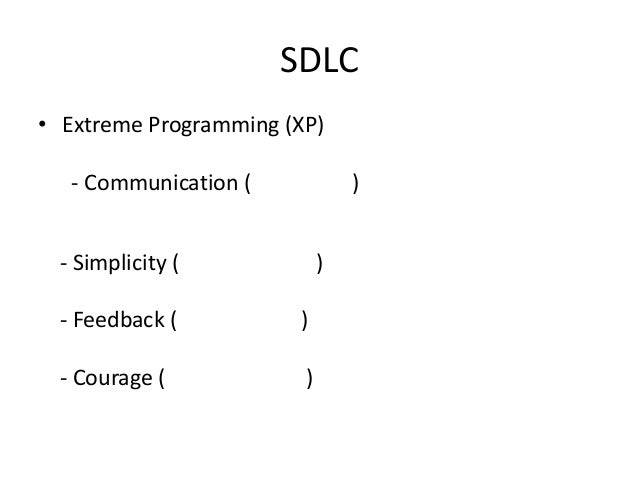 SDLC

• Extreme Programming (XP)

- Communication ( )

- Simplicity ( )

- Feedback ( )

- Courage ( )